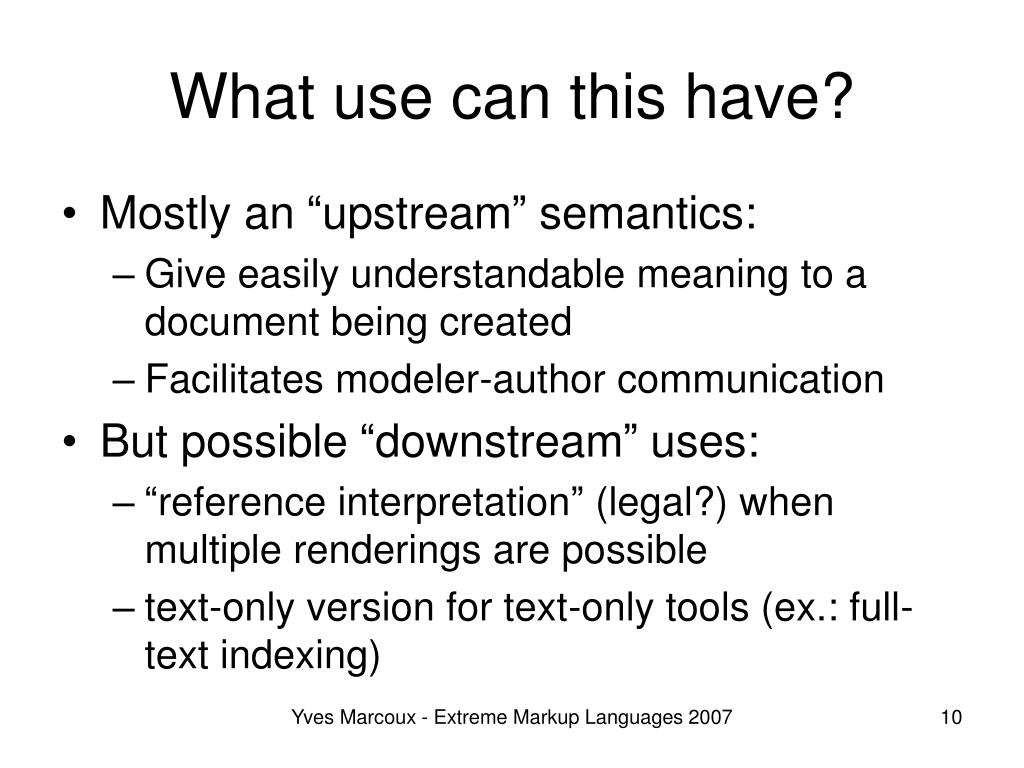 What use can this have?

• Mostly an “upstream” semantics:
– Give easily understandable meaning to a document being created
– Facilitates modeler-author communication
• But possible “downstream” uses:
– “reference interpretation” (legal?) when multiple renderings are possible
– text-only version for text-only tools (ex.: full-text indexing)

Yves Marcoux - Extreme Markup Languages 2007

10